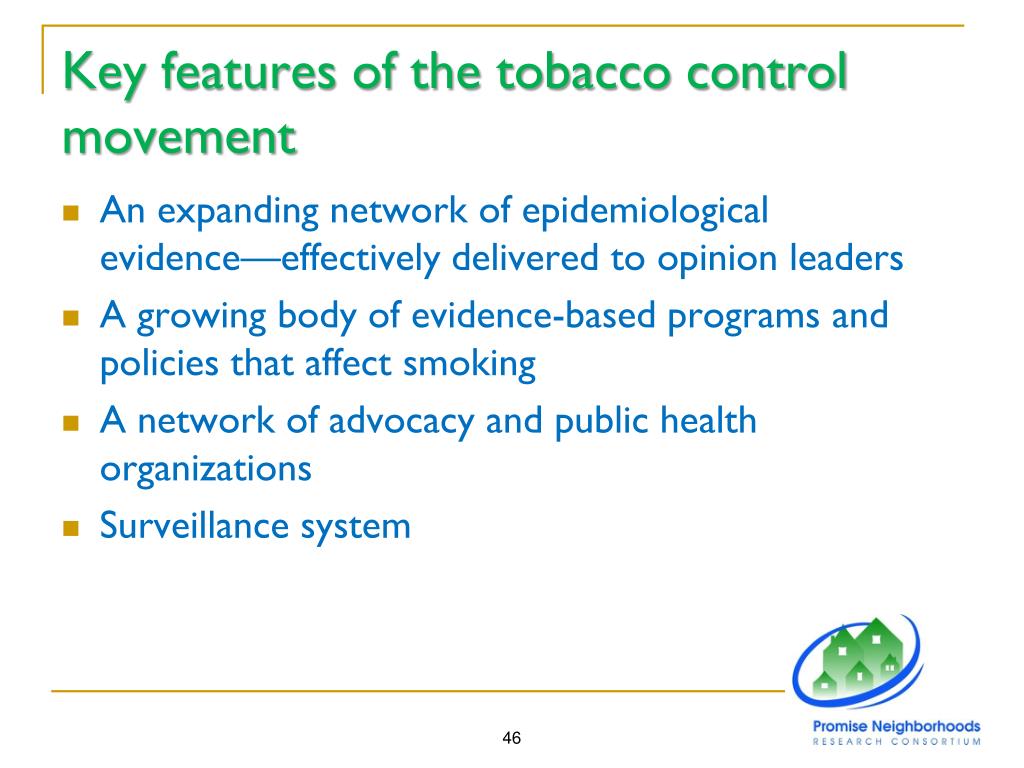 Key features of the tobacco control movement

- An expanding network of epidemiological evidence—effectively delivered to opinion leaders
- A growing body of evidence-based programs and policies that affect smoking
- A network of advocacy and public health organizations
- Surveillance system

46

Promise Neighborhoods
RESEARCH CONSORTIUM